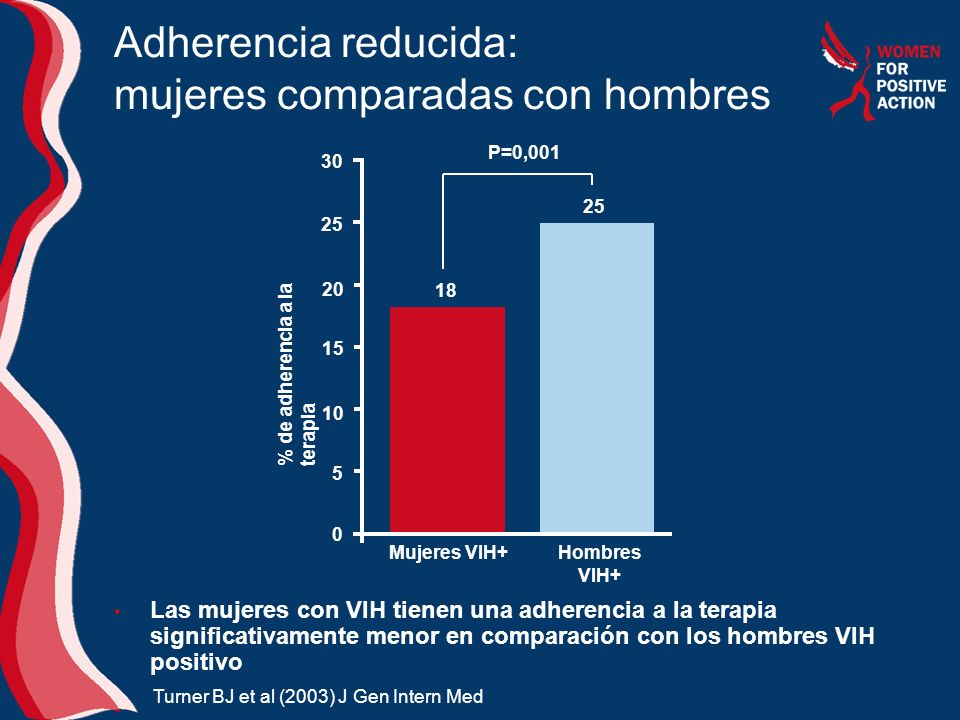 Adherencia reducida:
mujeres comparadas con hombres

WOMEN
FOR
POSITIVE
ACTION

P=0,001

% de adherencia a la terapia

30
25
20
15
10
5
0

18
25

Mujeres VIH+
Hombres VIH+

• Las mujeres con VIH tienen una adherencia a la terapia significativamente menor en comparación con los hombres VIH positivo

Turner BJ et al (2003) J Gen Intern Med